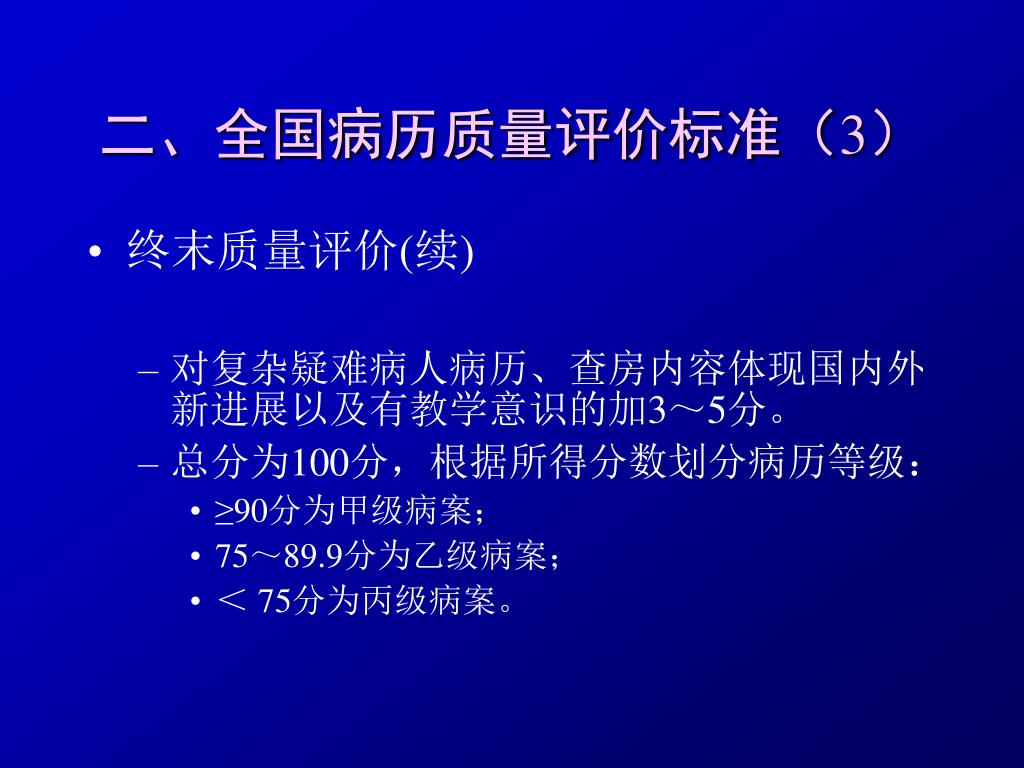 二、全国病历质量评价标准（3）

• 终末质量评价(续)

– 对复杂疑难病人病历、查房内容体现国内外新进展以及有教学意识的加3～5分。

– 总分为100分，根据所得分数划分病历等级：

• ≥90分为甲级病案；

• 75～89.9分为乙级病案；

• ＜ 75分为丙级病案。